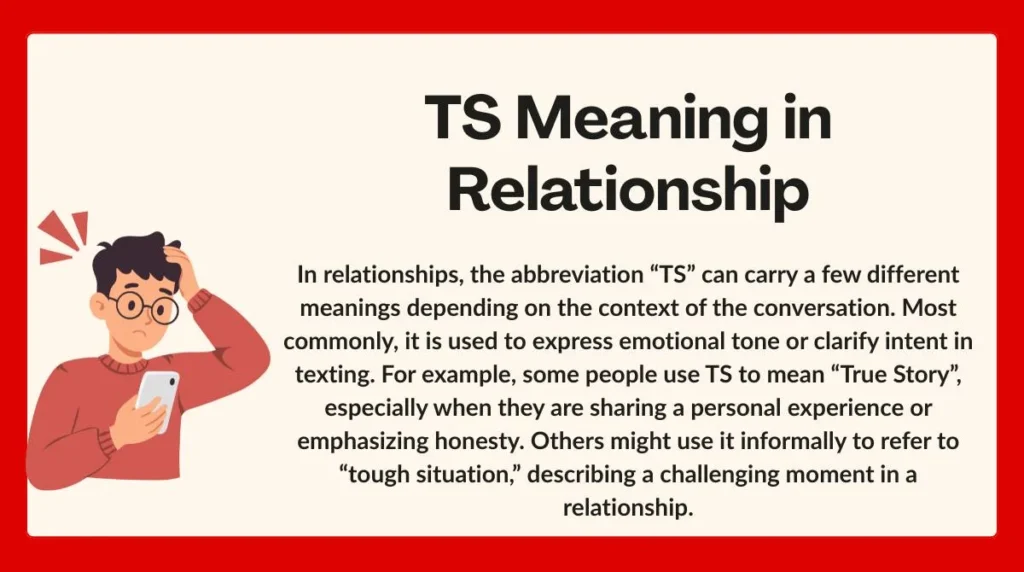 TS Meaning in Relationship

In relationships, the abbreviation “TS” can carry a few different meanings depending on the context of the conversation. Most commonly, it is used to express emotional tone or clarify intent in texting. For example, some people use TS to mean “True Story”, especially when they are sharing a personal experience or emphasizing honesty. Others might use it informally to refer to “tough situation,” describing a challenging moment in a relationship.